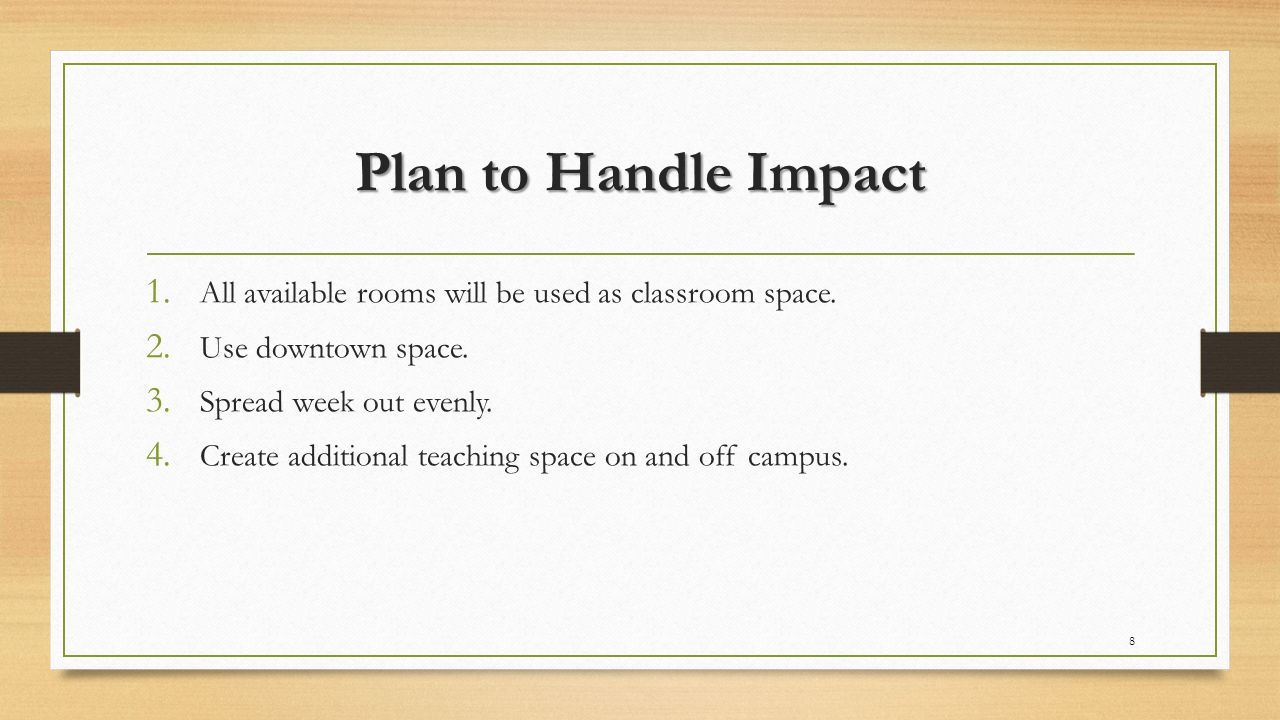 Plan to Handle Impact

1. All available rooms will be used as classroom space.
2. Use downtown space.
3. Spread week out evenly.
4. Create additional teaching space on and off campus.

8